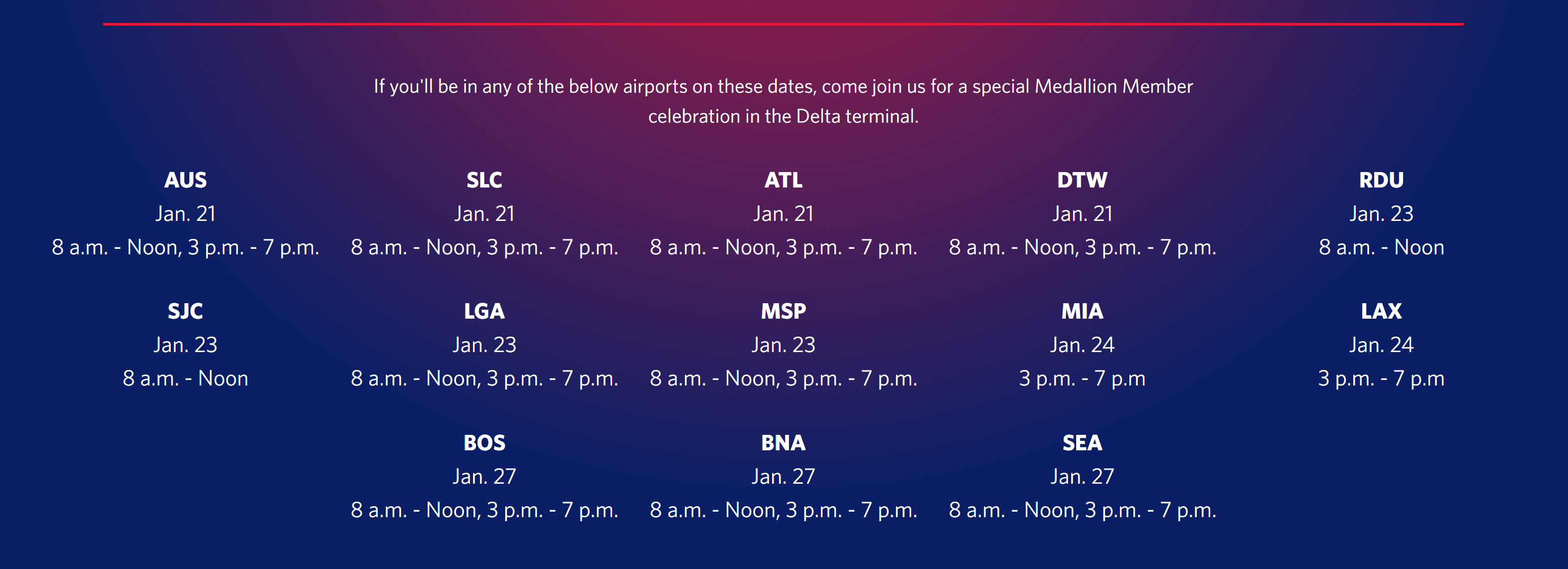 If you'll be in any of the below airports on these dates, come join us for a special Medallion Member celebration in the Delta terminal.

AUS
Jan. 21
8 a.m. - Noon, 3 p.m. - 7 p.m.

SLC
Jan. 21
8 a.m. - Noon, 3 p.m. - 7 p.m.

ATL
Jan. 21
8 a.m. - Noon, 3 p.m. - 7 p.m.

DTW
Jan. 21
8 a.m. - Noon, 3 p.m. - 7 p.m.

RDU
Jan. 23
8 a.m. - Noon

SJC
Jan. 23
8 a.m. - Noon

LGA
Jan. 23
8 a.m. - Noon, 3 p.m. - 7 p.m.

MSP
Jan. 23
8 a.m. - Noon, 3 p.m. - 7 p.m.

MIA
Jan. 24
3 p.m. - 7 p.m

LAX
Jan. 24
3 p.m. - 7 p.m

BOS
Jan. 27
8 a.m. - Noon, 3 p.m. - 7 p.m.

BNA
Jan. 27
8 a.m. - Noon, 3 p.m. - 7 p.m.

SEA
Jan. 27
8 a.m. - Noon, 3 p.m. - 7 p.m.